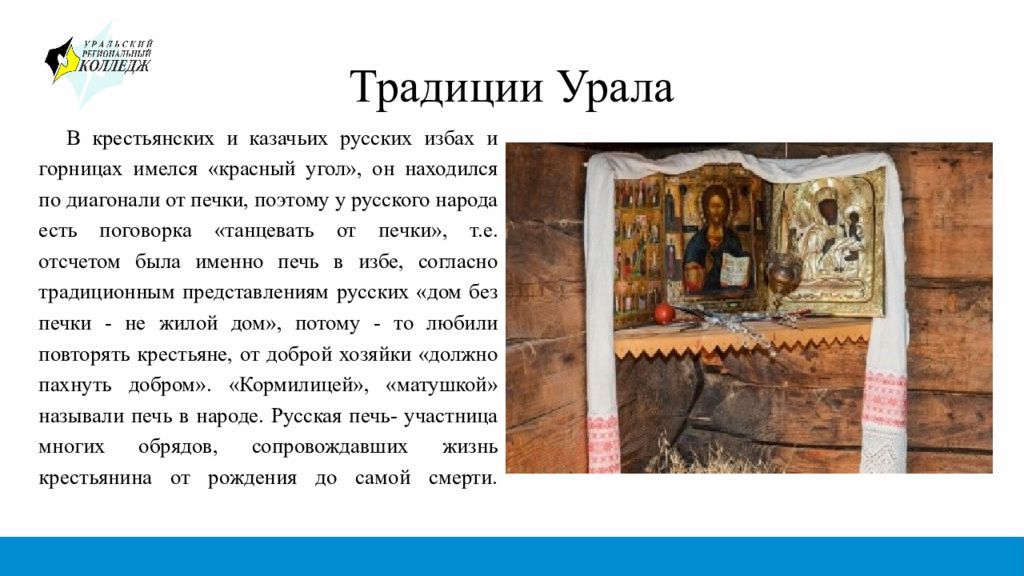 УРАЛЬСКИЙ РЕГИОНАЛЬНЫЙ КОЛЛЕДЖ

Традиции Урала

В крестьянских и казачьих русских избах и горницах имелся «красный угол», он находился по диагонали от печки, поэтому у русского народа есть поговорка «танцевать от печки», т.е. отсчетом была именно печь в избе, согласно традиционным представлениям русских «дом без печки - не жилой дом», потому - то любили повторять крестьяне, от доброй хозяйки «должно пахнуть добром». «Кормилицей», «матушкой» называли печь в народе. Русская печь- участница многих обрядов, сопровождавших жизнь крестьянина от рождения до самой смерти.